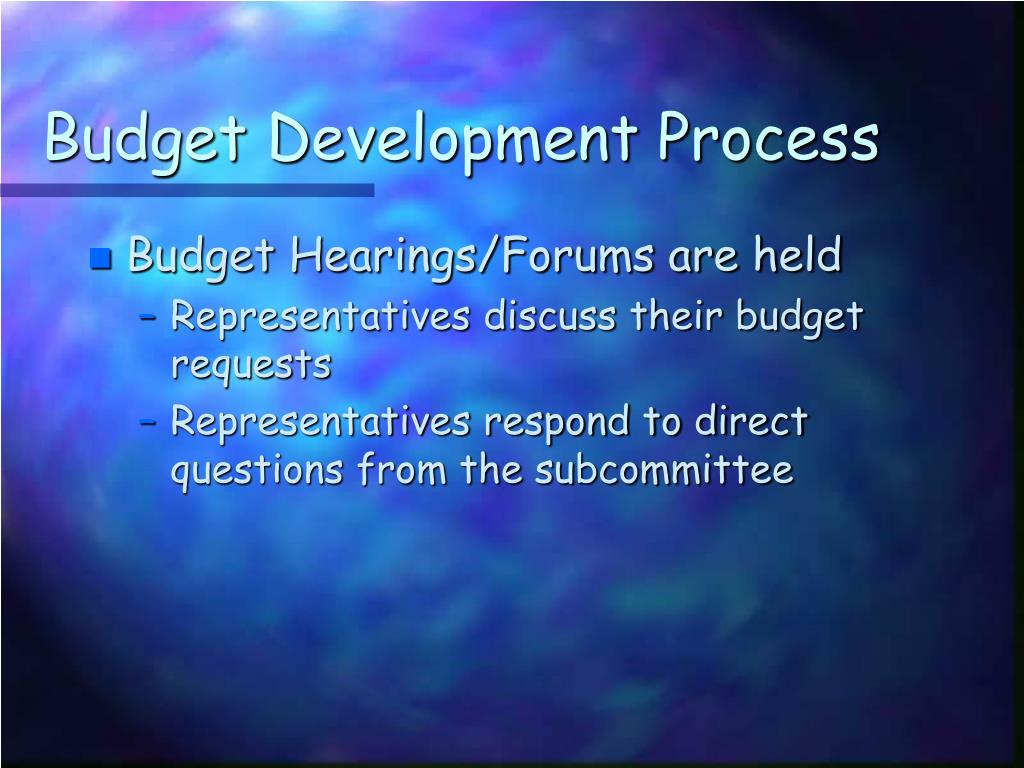 Budget Development Process

Budget Hearings/Forums are held
– Representatives discuss their budget requests
– Representatives respond to direct questions from the subcommittee